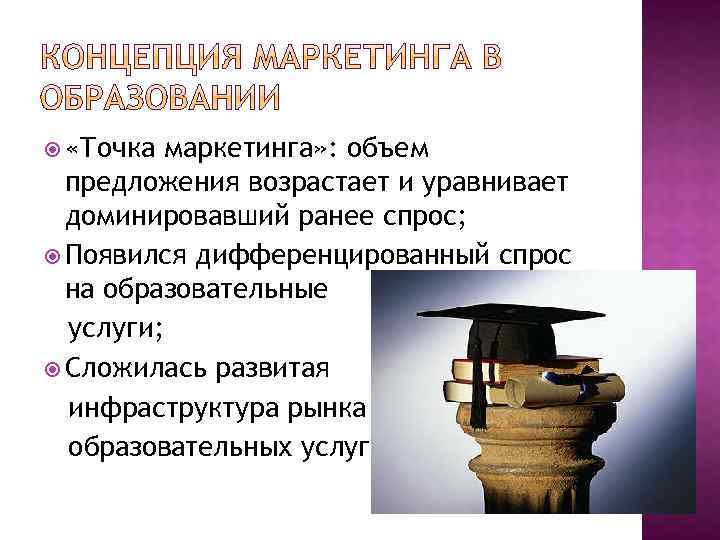 КОНЦЕПЦИЯ МАРКЕТИНГА В ОБРАЗОВАНИИ

«Точка маркетинга»: объем предложения возрастает и уравнивает доминировавший ранее спрос;

Появился дифференцированный спрос на образовательные услуги;

Сложилась развитая инфраструктура рынка образовательных услуг